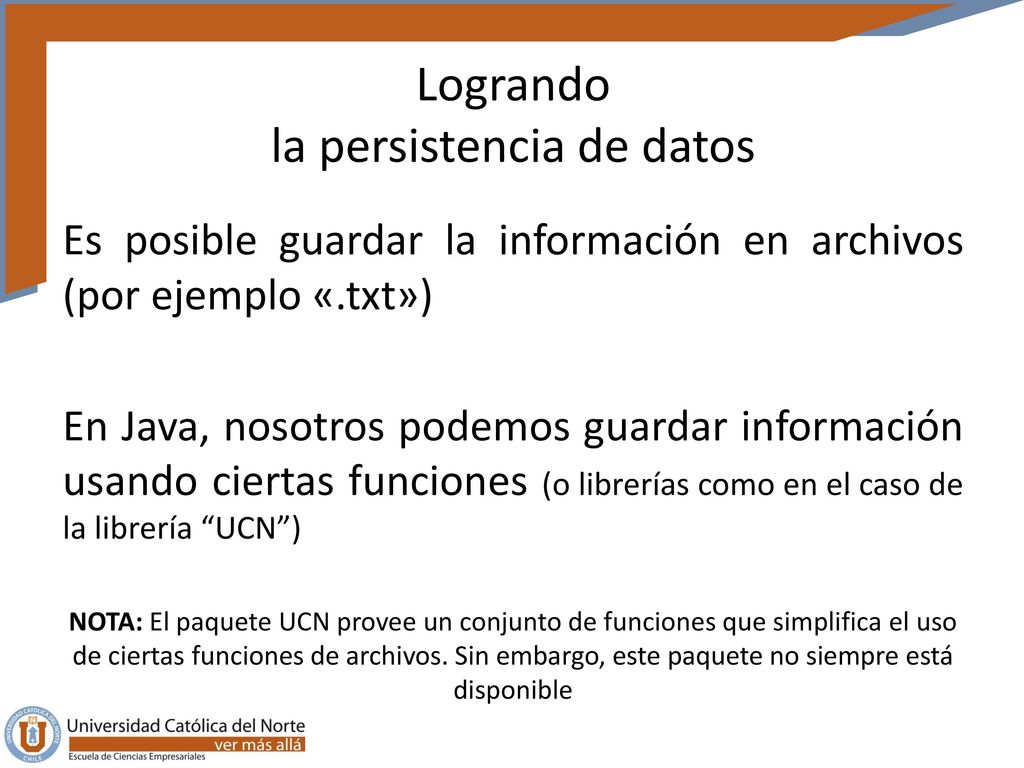 Logrando
la persistencia de datos

Es posible guardar la información en archivos (por ejemplo «.txt»)

En Java, nosotros podemos guardar información usando ciertas funciones (o librerías como en el caso de la librería “UCN”)

NOTA: El paquete UCN provee un conjunto de funciones que simplifica el uso de ciertas funciones de archivos. Sin embargo, este paquete no siempre está disponible

UNIVERSIDAD CATÓLICA DEL NORTE CHILE
Universidad Católica del Norte
ver más allá
Escuela de Ciencias Empresariales